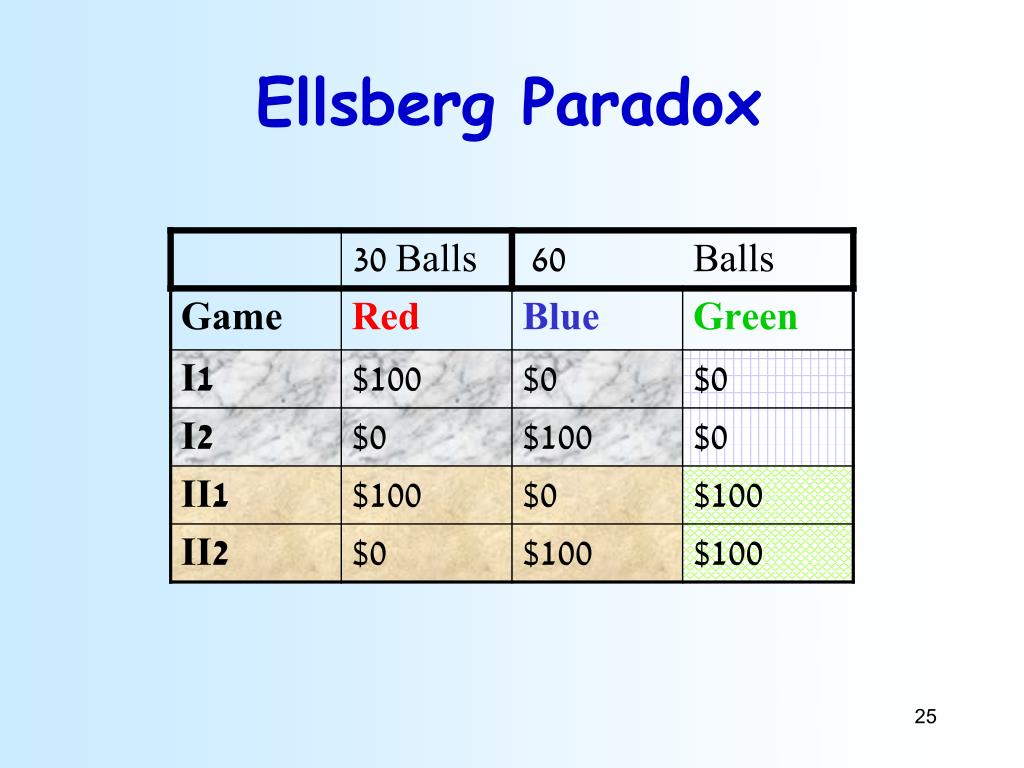 Ellsberg Paradox

| | 30 Balls | 60 Balls | |
|---|---|---|---|
| Game | Red | Blue | Green |
| I1 | \$100 | \$0 | \$0 |
| I2 | \$0 | \$100 | \$0 |
| II1 | \$100 | \$0 | \$100 |
| II2 | \$0 | \$100 | \$100 |

25